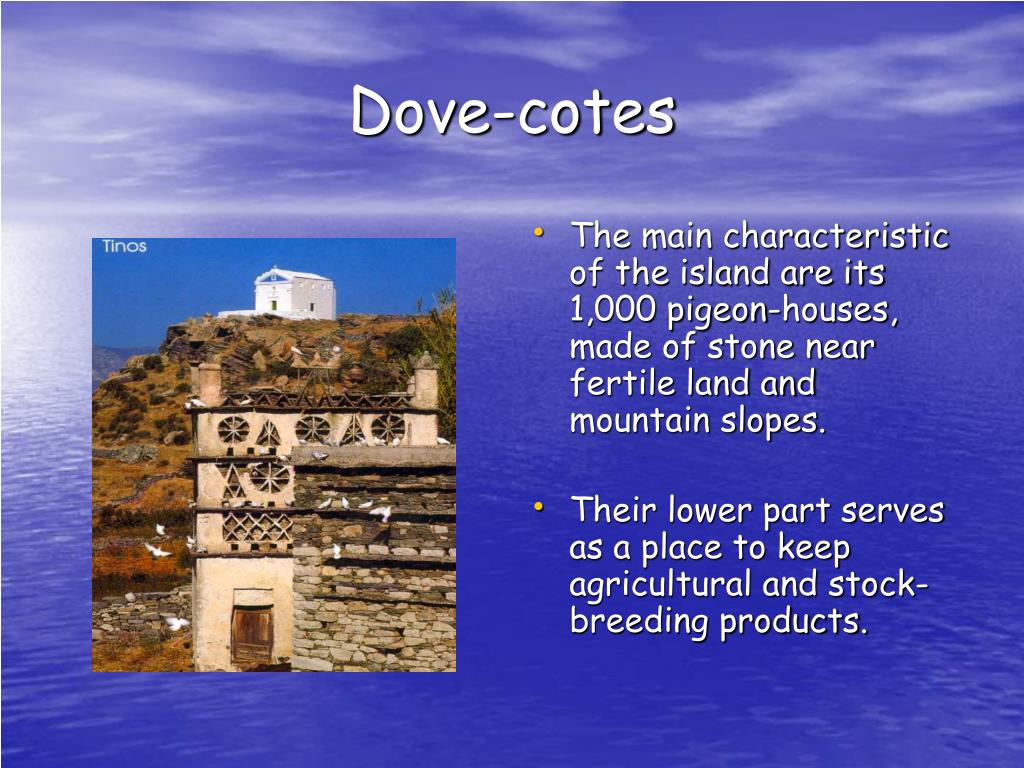 Dove-cotes

Tinos

• The main characteristic of the island are its 1,000 pigeon-houses, made of stone near fertile land and mountain slopes.

• Their lower part serves as a place to keep agricultural and stock-breeding products.